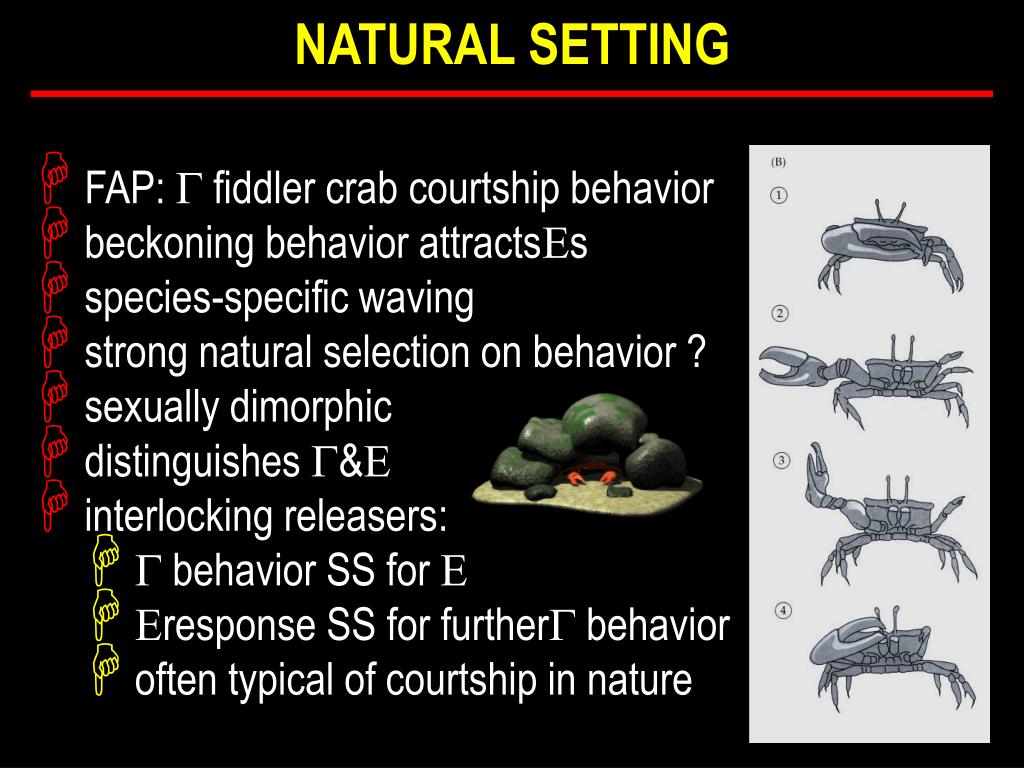 NATURAL SETTING

FAP: Γ fiddler crab courtship behavior
beckoning behavior attractsΕs
species-specific waving
strong natural selection on behavior ?
sexually dimorphic
distinguishes Γ&Ε
interlocking releasers:
Γ behavior SS for Ε
Εresponse SS for furtherΓ behavior
often typical of courtship in nature

(B)
①
②
③
④